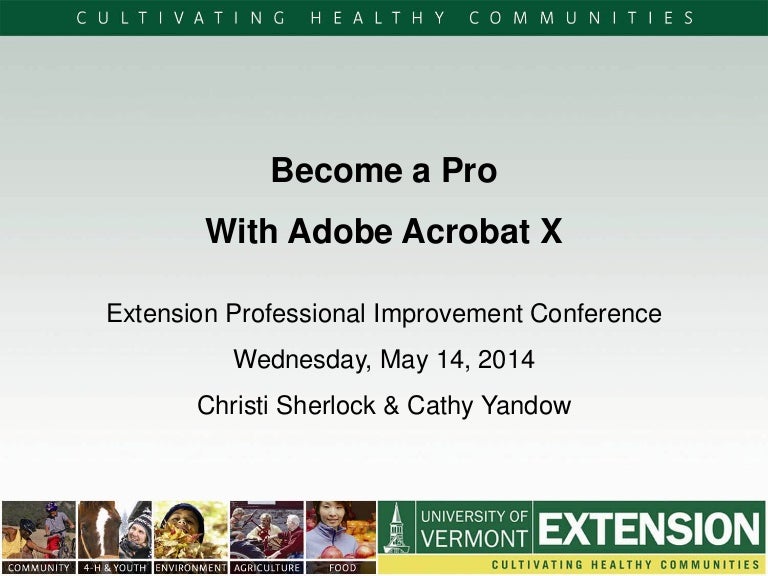 CULTIVATING HEALTHY COMMUNITIES

Become a Pro

With Adobe Acrobat X

Extension Professional Improvement Conference

Wednesday, May 14, 2014

Christi Sherlock & Cathy Yandow

COMMUNITY 4-H & YOUTH ENVIRONMENT AGRICULTURE FOOD

UNIVERSITY OF VERMONT EXTENSION

CULTIVATING HEALTHY COMMUNITIES